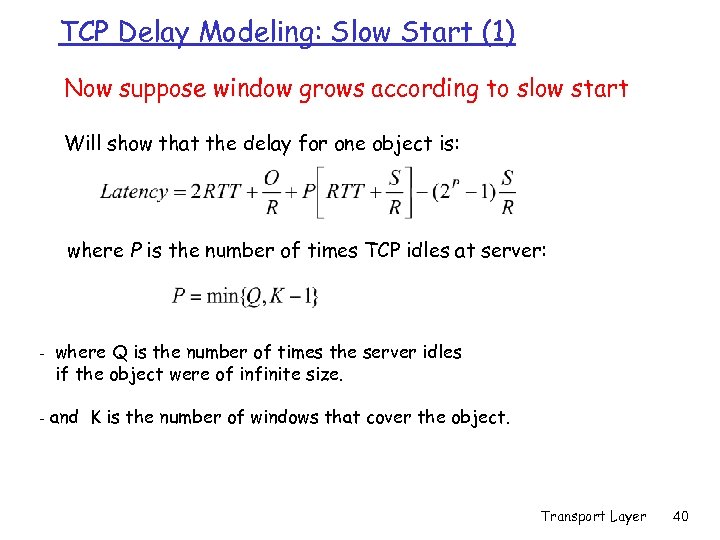 TCP Delay Modeling: Slow Start (1)

Now suppose window grows according to slow start

Will show that the delay for one object is:

$Latency = 2RTT + \frac{O}{R} + P\left[RTT + \frac{S}{R}\right] - (2^P - 1)\frac{S}{R}$

where $P$ is the number of times TCP idles at server:

$P = \min\{Q, K-1\}$

- where Q is the number of times the server idles if the object were of infinite size.

- and K is the number of windows that cover the object.

Transport Layer 40